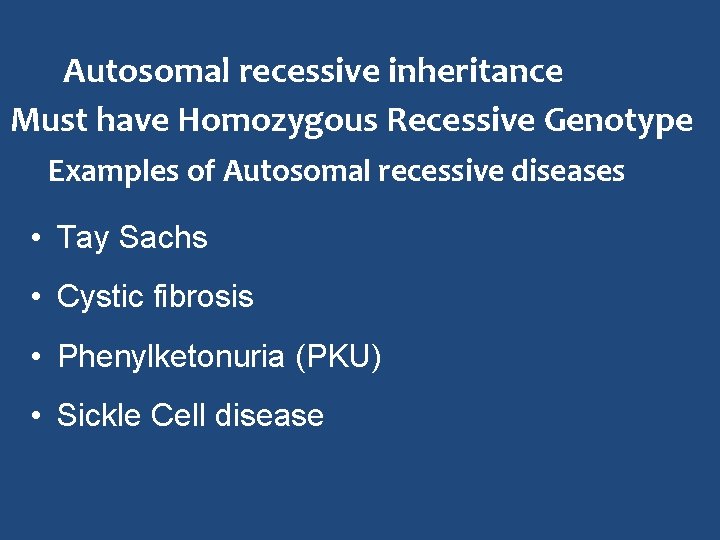 Autosomal recessive inheritance
Must have Homozygous Recessive Genotype
Examples of Autosomal recessive diseases

• Tay Sachs
• Cystic fibrosis
• Phenylketonuria (PKU)
• Sickle Cell disease